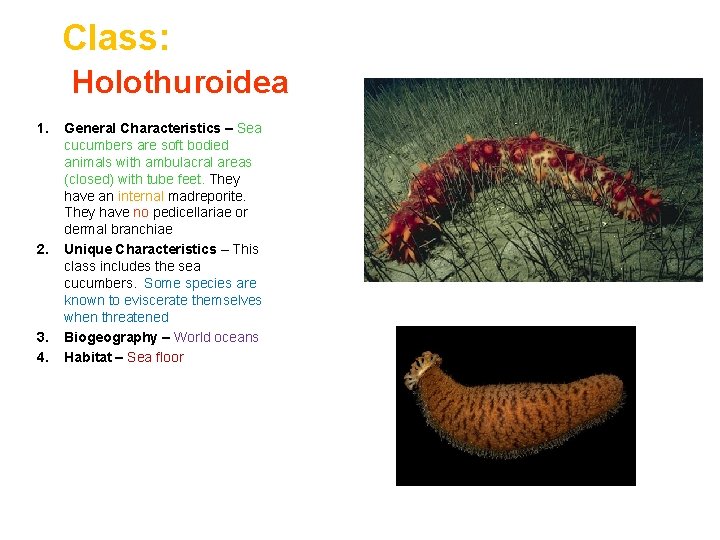 Class:
Holothuroidea

1. General Characteristics – Sea cucumbers are soft bodied animals with ambulacral areas (closed) with tube feet. They have an internal madreporite. They have no pedicellariae or dermal branchiae
2. Unique Characteristics – This class includes the sea cucumbers. Some species are known to eviscerate themselves when threatened
3. Biogeography – World oceans
4. Habitat – Sea floor